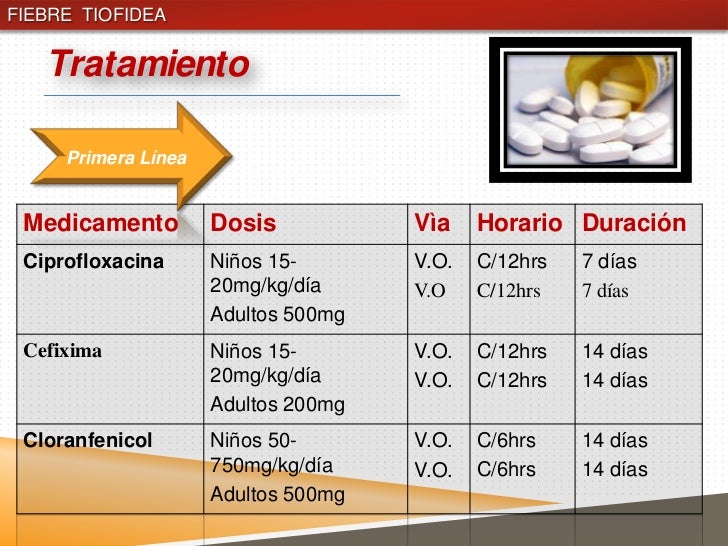 FIEBRE TIOFIDEA

Tratamiento

Primera Línea

| Medicamento | Dosis | Vìa | Horario | Duración |
|---|---|---|---|---|
| Ciprofloxacina | Niños 15-20mg/kg/día Adultos 500mg | V.O. V.O | C/12hrs C/12hrs | 7 días 7 días |
| Cefixima | Niños 15-20mg/kg/día Adultos 200mg | V.O. V.O. | C/12hrs C/12hrs | 14 días 14 días |
| Cloranfenicol | Niños 50-750mg/kg/día Adultos 500mg | V.O. V.O. | C/6hrs C/6hrs | 14 días 14 días |